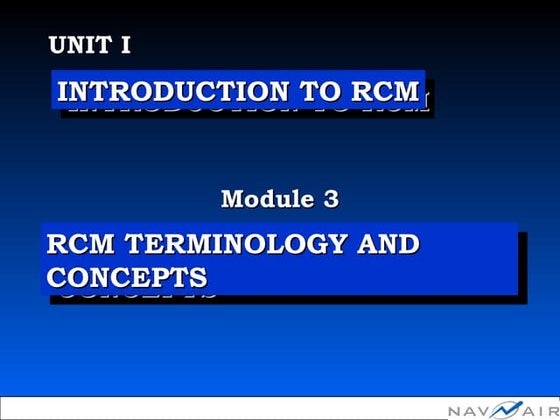 UNIT I

INTRODUCTION TO RCM

Module 3

RCM TERMINOLOGY AND CONCEPTS

NAVAIR